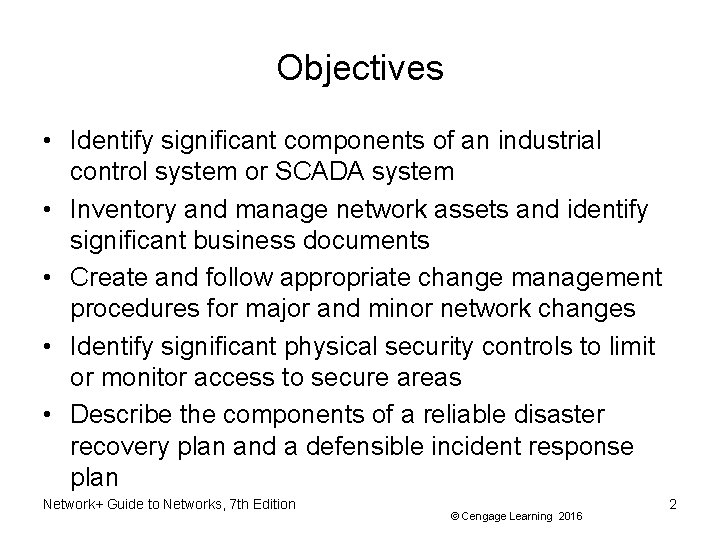 Objectives

• Identify significant components of an industrial control system or SCADA system
• Inventory and manage network assets and identify significant business documents
• Create and follow appropriate change management procedures for major and minor network changes
• Identify significant physical security controls to limit or monitor access to secure areas
• Describe the components of a reliable disaster recovery plan and a defensible incident response plan

Network+ Guide to Networks, 7th Edition

© Cengage Learning 2016

2